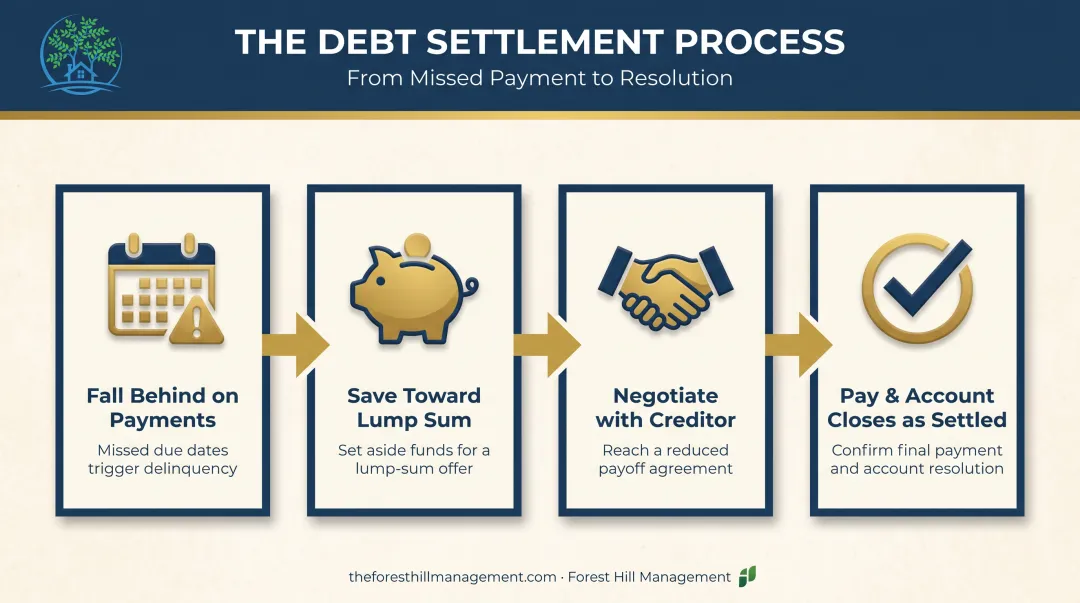 THE DEBT SETTLEMENT PROCESS

From Missed Payment to Resolution

Fall Behind on Payments

Missed due dates trigger delinquency

Save Toward Lump Sum

Set aside funds for a lump-sum offer

Negotiate with Creditor

Reach a reduced payoff agreement

Pay & Account Closes as Settled

Confirm final payment and account resolution

theforesthillmanagement.com · Forest Hill Management